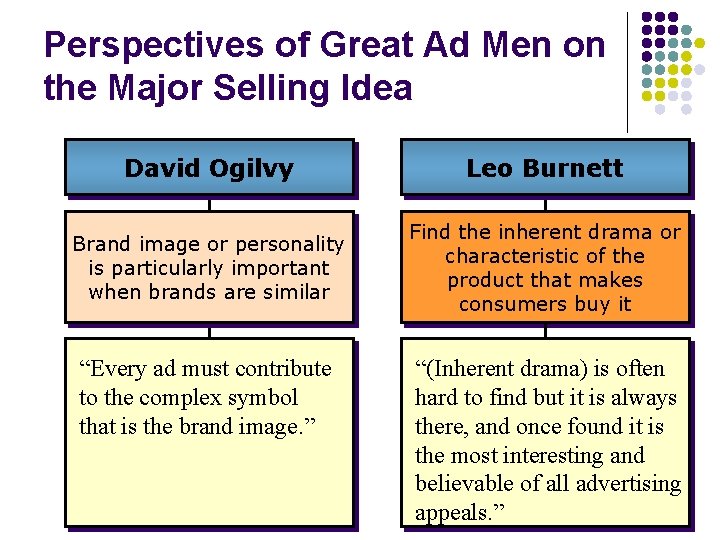 Perspectives of Great Ad Men on the Major Selling Idea

David Ogilvy

Brand image or personality is particularly important when brands are similar

“Every ad must contribute to the complex symbol that is the brand image.”

Leo Burnett

Find the inherent drama or characteristic of the product that makes consumers buy it

“(Inherent drama) is often hard to find but it is always there, and once found it is the most interesting and believable of all advertising appeals.”